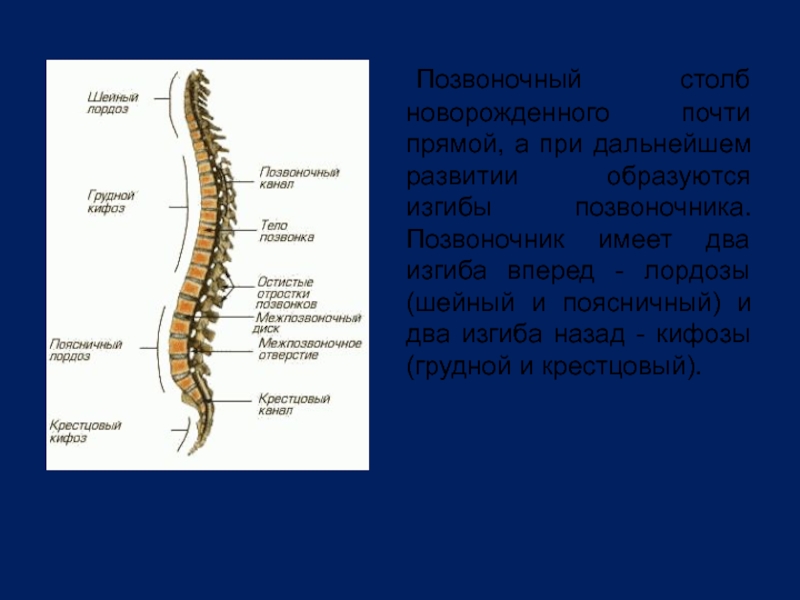 Шейный лордоз

Грудной кифоз

Поясничный лордоз

Крестцовый кифоз

Позвоночный канал

Тело позвонка

Остистые отростки позвонков

Межпозвоночный диск

Межпозвоночное отверстие

Крестцовый канал

Позвоночный столб новорожденного почти прямой, а при дальнейшем развитии образуются изгибы позвоночника. Позвоночник имеет два изгиба вперед - лордозы (шейный и поясничный) и два изгиба назад - кифозы (грудной и крестцовый).